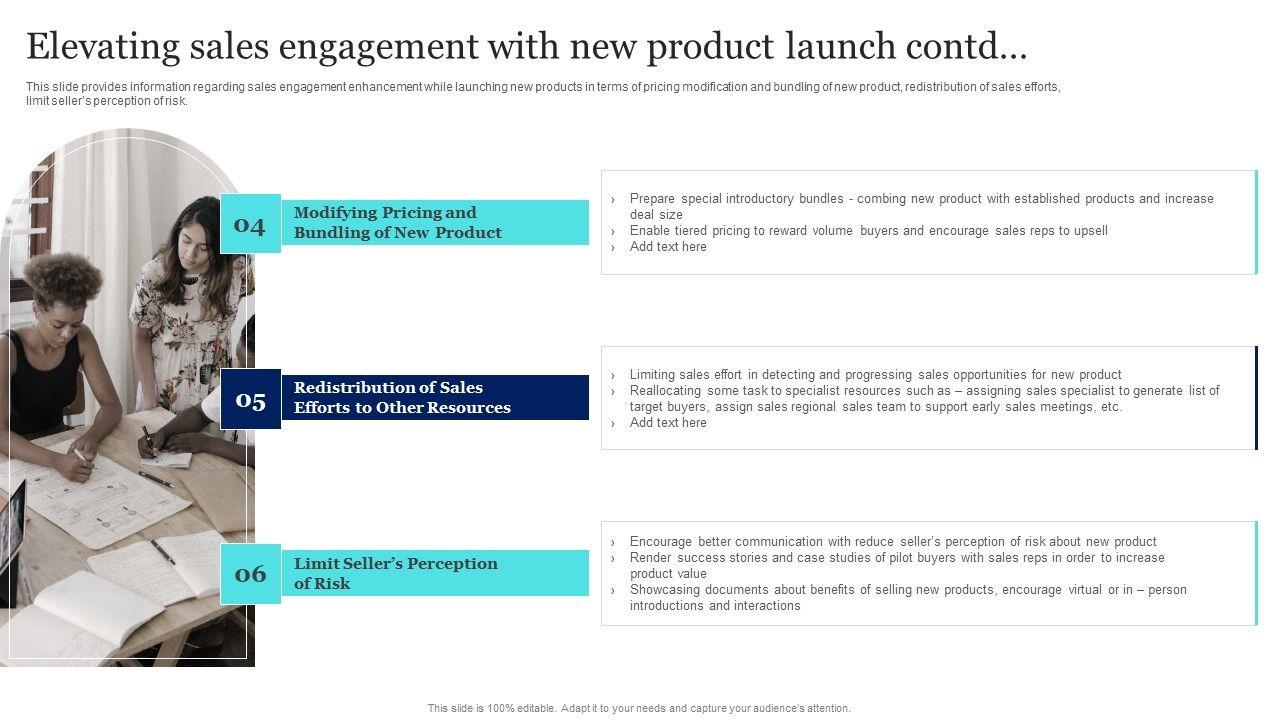 Elevating sales engagement with new product launch contd…

This slide provides information regarding sales engagement enhancement while launching new products in terms of pricing modification and bundling of new product, redistribution of sales efforts, limit seller's perception of risk.

04 Modifying Pricing and Bundling of New Product

› Prepare special introductory bundles - combing new product with established products and increase deal size
› Enable tiered pricing to reward volume buyers and encourage sales reps to upsell
› Add text here

05 Redistribution of Sales Efforts to Other Resources

› Limiting sales effort in detecting and progressing sales opportunities for new product
› Reallocating some task to specialist resources such as – assigning sales specialist to generate list of target buyers, assign sales regional sales team to support early sales meetings, etc.
› Add text here

06 Limit Seller's Perception of Risk

› Encourage better communication with reduce seller's perception of risk about new product
› Render success stories and case studies of pilot buyers with sales reps in order to increase product value
› Showcasing documents about benefits of selling new products, encourage virtual or in – person introductions and interactions

This slide is 100% editable. Adapt it to your needs and capture your audience's attention.